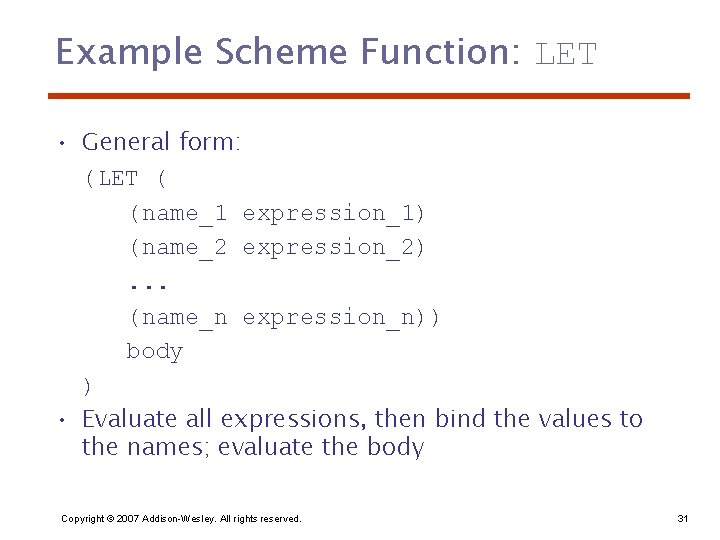 Example Scheme Function: LET

• General form:

(LET (
(name_1 expression_1)
(name_2 expression_2)
...
(name_n expression_n))
body
)

• Evaluate all expressions, then bind the values to the names; evaluate the body

Copyright © 2007 Addison-Wesley. All rights reserved.

31